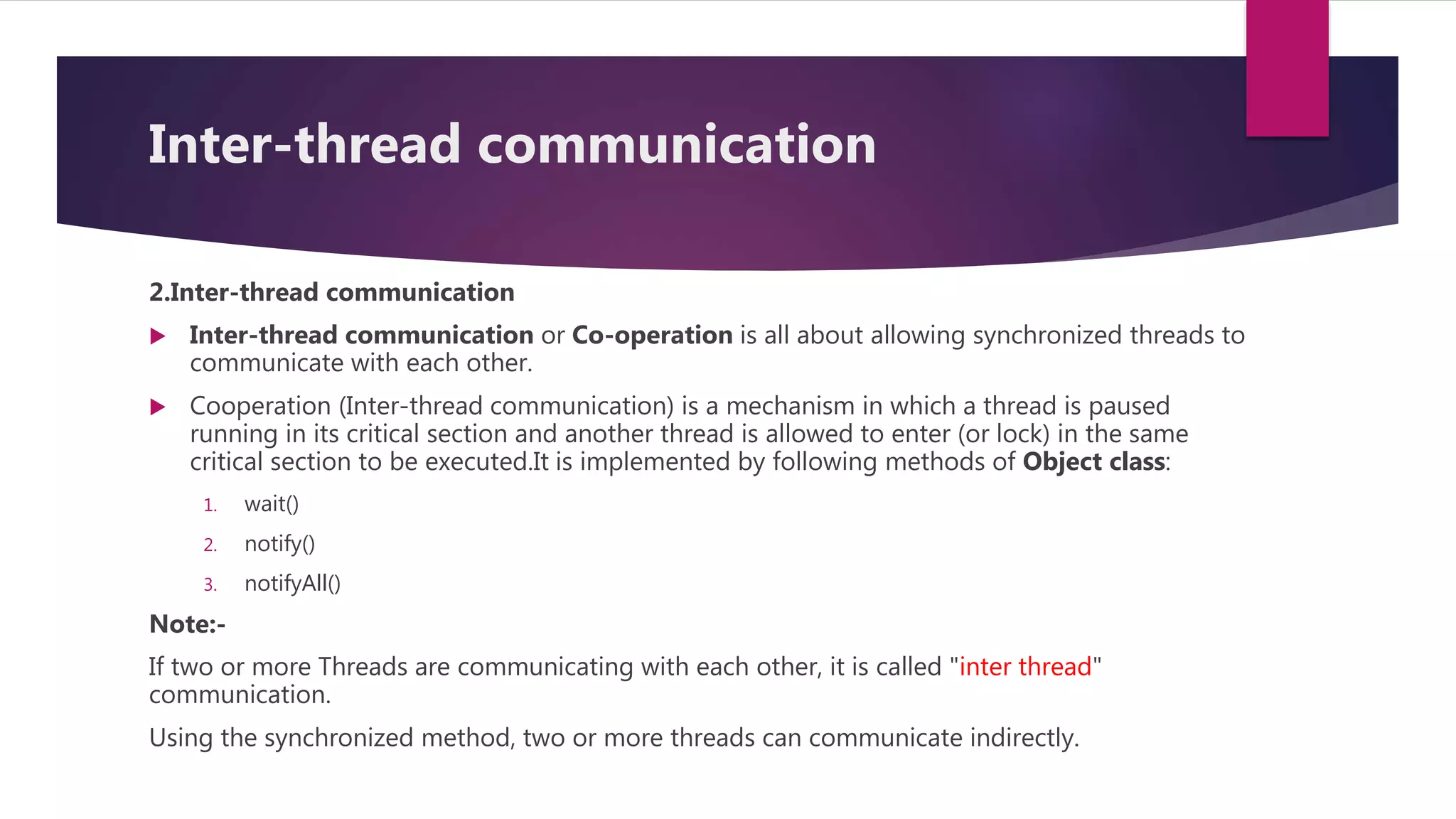 Inter-thread communication

2.Inter-thread communication

Inter-thread communication or Co-operation is all about allowing synchronized threads to communicate with each other.

Cooperation (Inter-thread communication) is a mechanism in which a thread is paused running in its critical section and another thread is allowed to enter (or lock) in the same critical section to be executed.It is implemented by following methods of Object class:

1. wait()
2. notify()
3. notifyAll()

Note:-

If two or more Threads are communicating with each other, it is called "inter thread" communication.

Using the synchronized method, two or more threads can communicate indirectly.